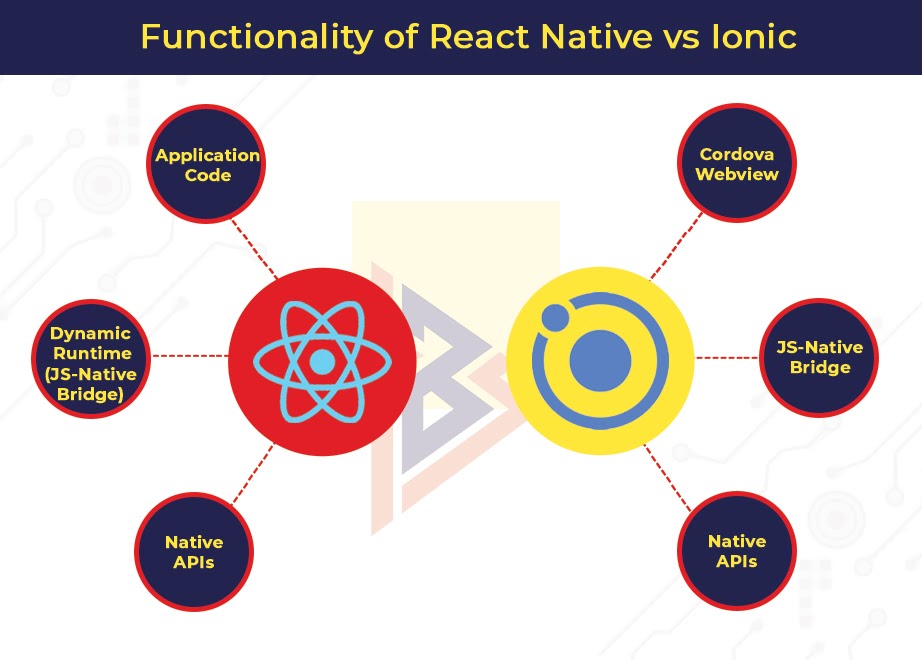 Functionality of React Native vs Ionic

Application Code

Dynamic Runtime (JS-Native Bridge)

Native APIs

Cordova Webview

JS-Native Bridge

Native APIs